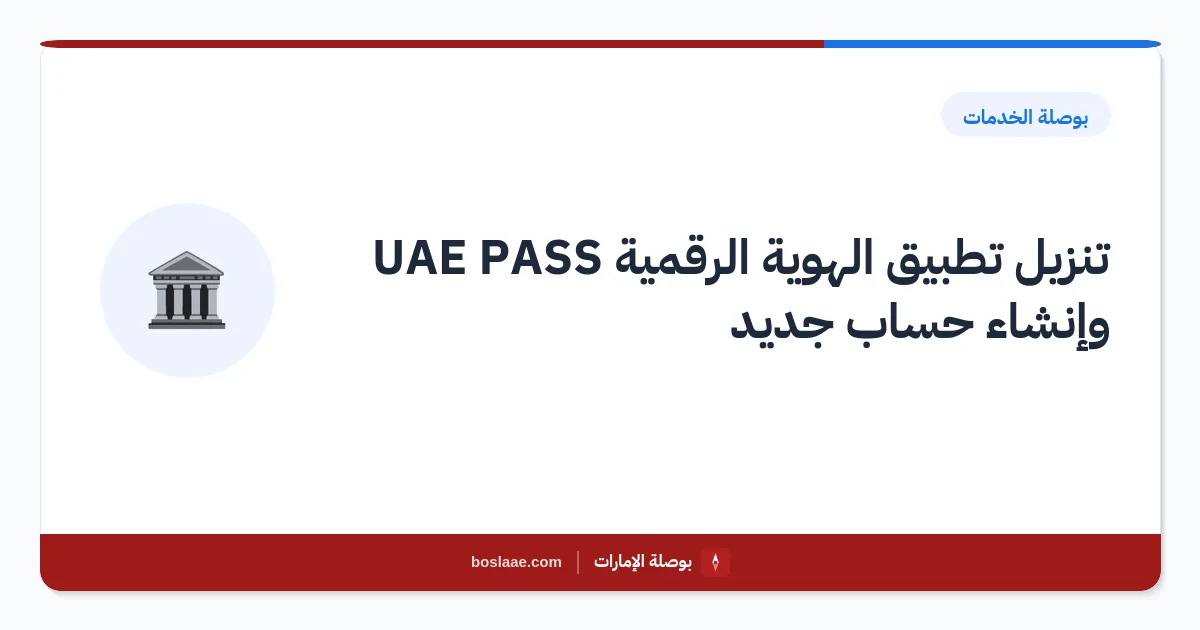 بوصلة الخدمات

تنزيل تطبيق الهوية الرقمية UAE PASS وإنشاء حساب جديد

بوصلة الإمارات | boslaae.com